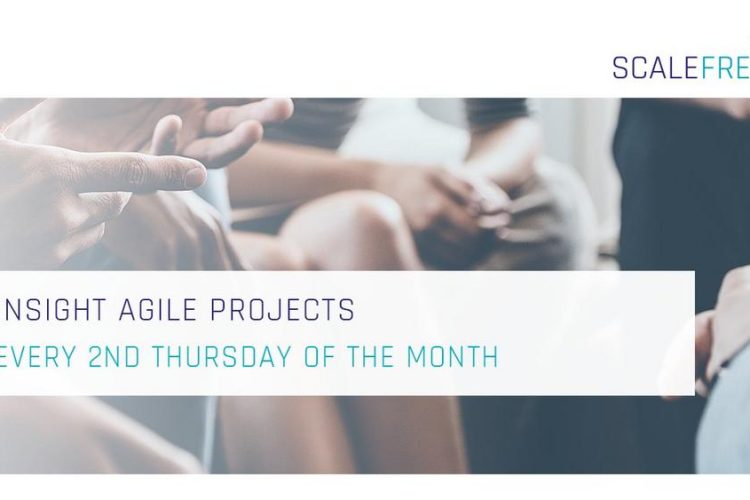 SCALEFRE

NSIGHT AGILE PROJECTS
EVERY 2ND THURSDAY OF THE MONTH